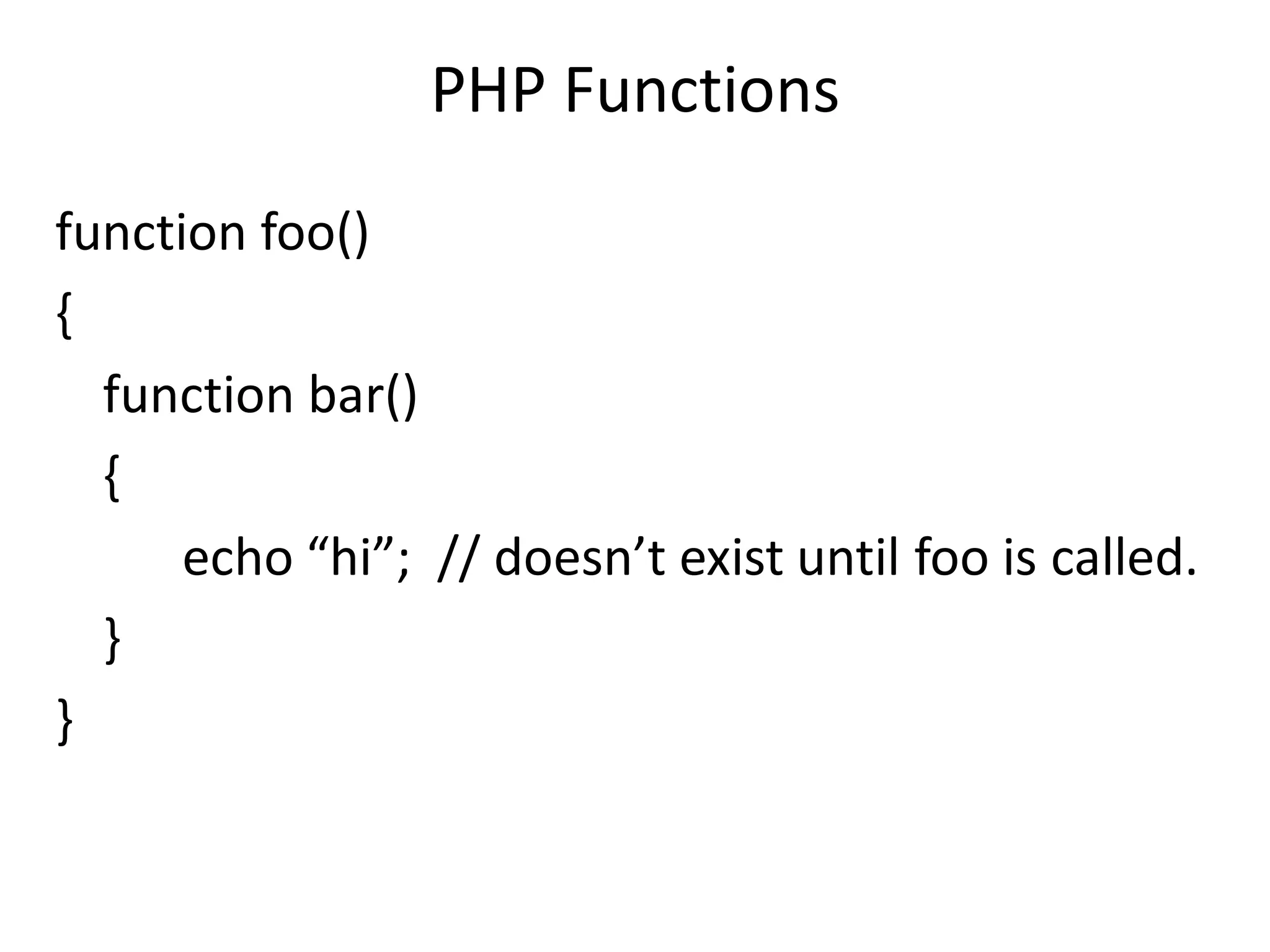 PHP Functions

function foo()
{
    function bar()
    {
        echo “hi”;  // doesn’t exist until foo is called.
    }
}